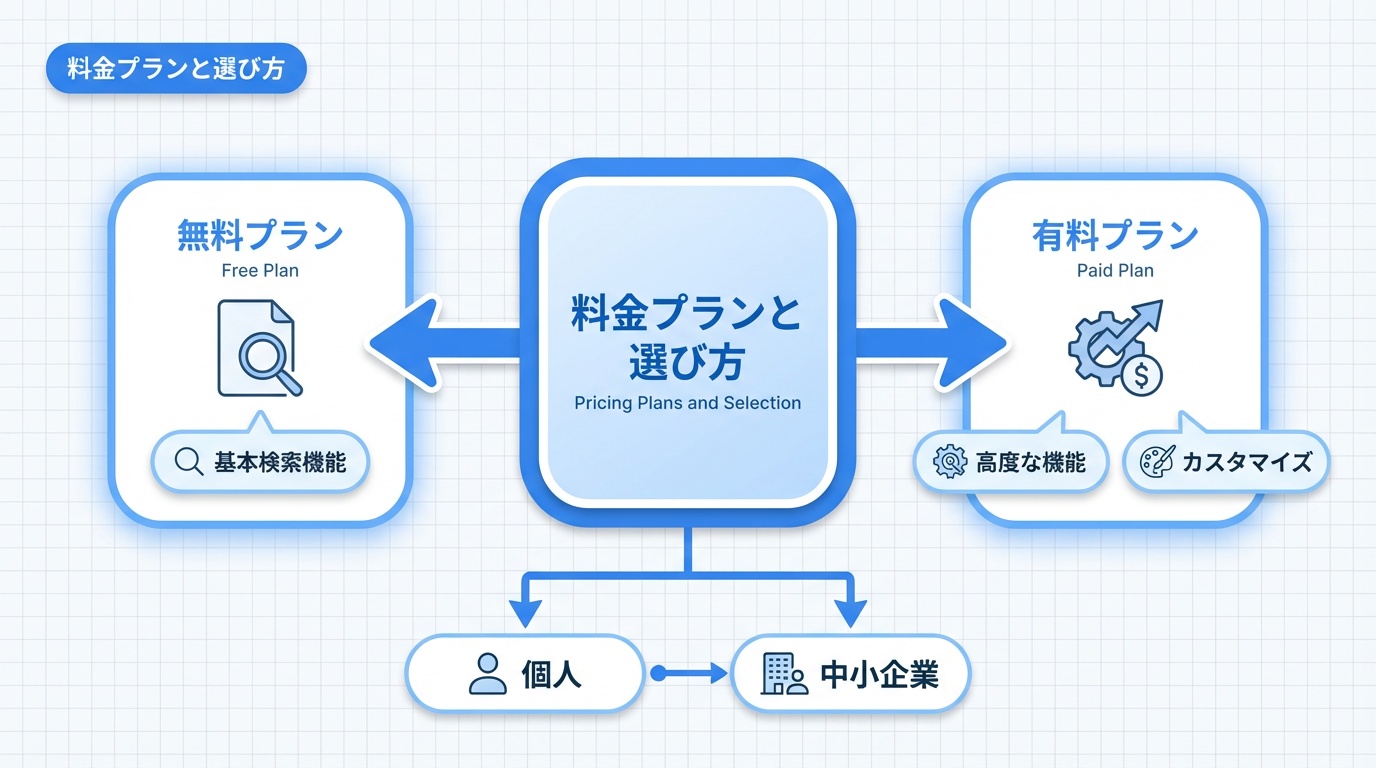 料金プランと選び方

無料プラン
Free Plan

基本検索機能

料金プランと選び方
Pricing Plans and Selection

有料プラン
Paid Plan

高度な機能

カスタマイズ

個人

中小企業